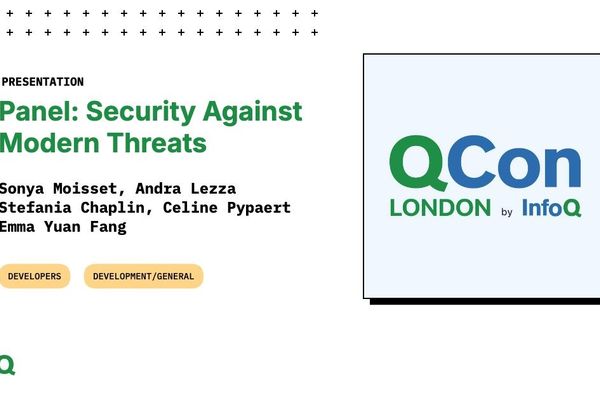 PRESENTATION

Panel: Security Against Modern Threats

Sonya Moisset, Andra Lezza
Stefania Chaplin, Celine Pypaert
Emma Yuan Fang

DEVELOPERS

DEVELOPMENT/GENERAL

Q

QCon
LONDON by InfoQ